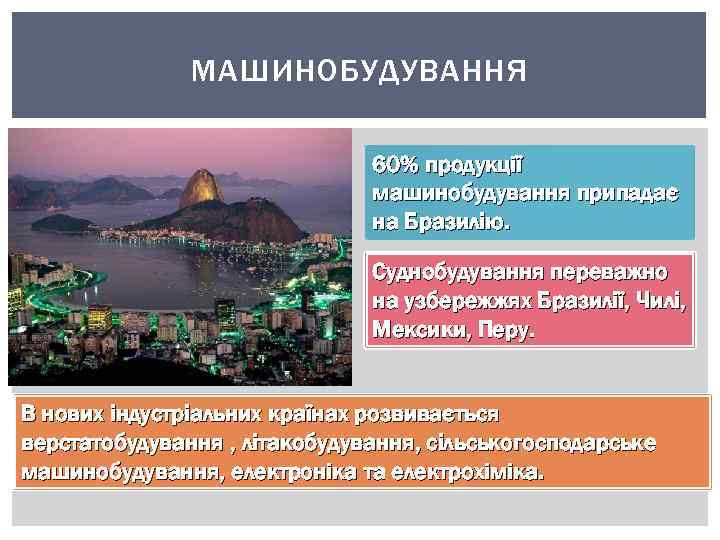 МАШИНОБУДУВАННЯ

60% продукції машинобудування припадає на Бразилію.

Суднобудування переважно на узбережжях Бразилії, Чилі, Мексики, Перу.

В нових індустріальних країнах розвивається верстатобудування , літакобудування, сільськогосподарське машинобудування, електроніка та електрохіміка.